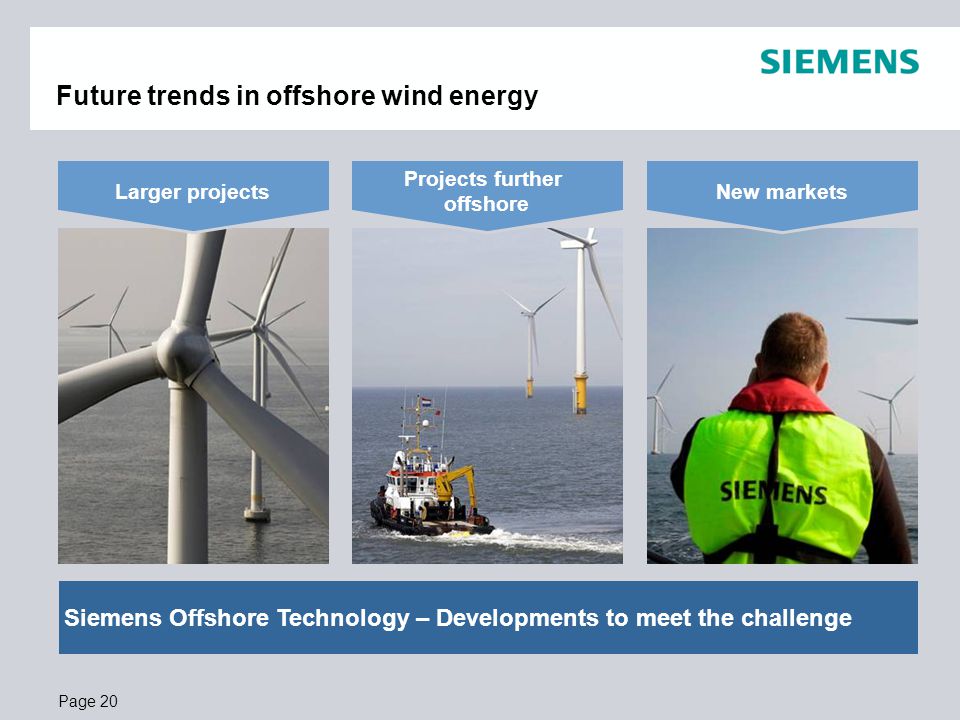 SIEMENS

Future trends in offshore wind energy

Larger projects

Projects further offshore

New markets

SIEMENS

Siemens Offshore Technology – Developments to meet the challenge

Page 20